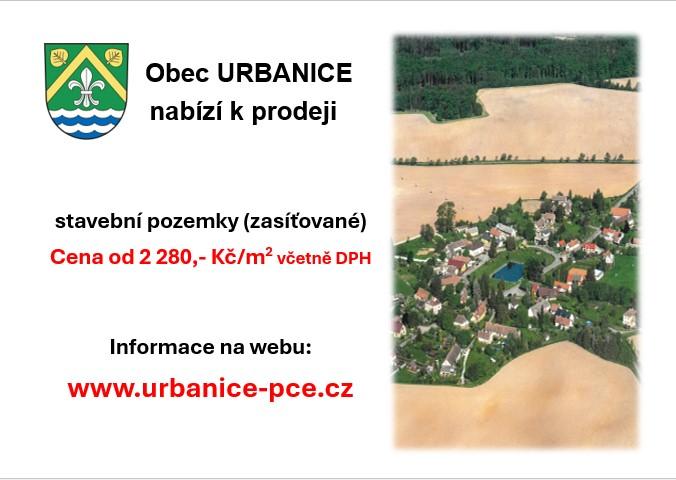 Obec URBANICE
nabízí k prodeji

stavební pozemky (zasíťované)
Cena od 2 280,- Kč/m$^2$ včetně DPH

Informace na webu:
www.urbanice-pce.cz